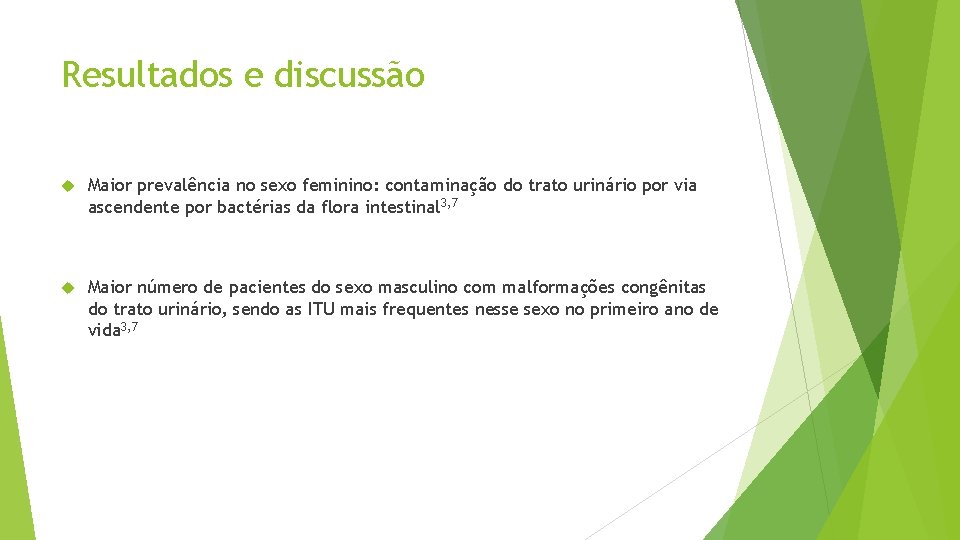 Resultados e discussão

Maior prevalência no sexo feminino: contaminação do trato urinário por via ascendente por bactérias da flora intestinal$^{3,7}$

Maior número de pacientes do sexo masculino com malformações congênitas do trato urinário, sendo as ITU mais frequentes nesse sexo no primeiro ano de vida$^{3,7}$